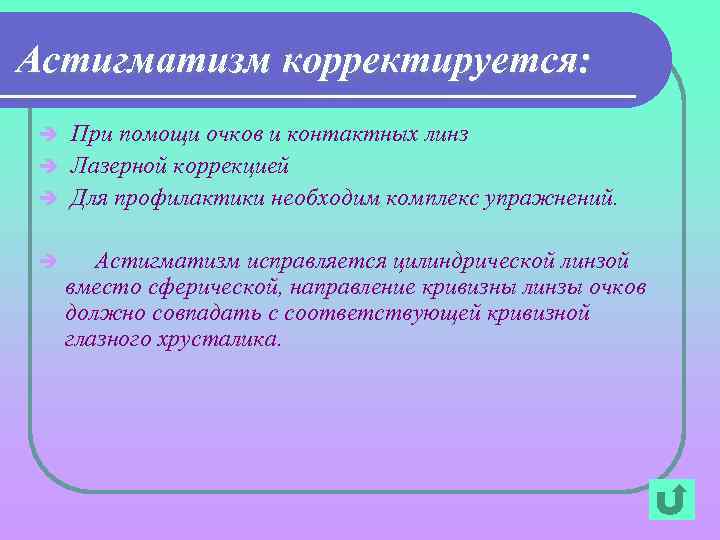 Астигматизм корректируется:

При помощи очков и контактных линз
Лазерной коррекцией
Для профилактики необходим комплекс упражнений.

Астигматизм исправляется цилиндрической линзой вместо сферической, направление кривизны линзы очков должно совпадать с соответствующей кривизной глазного хрусталика.